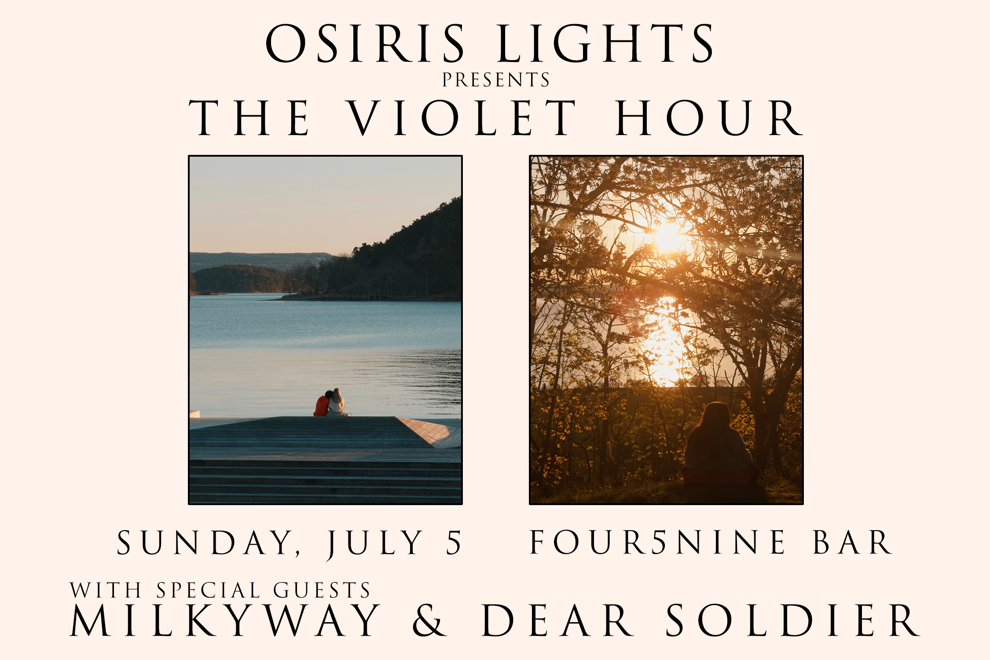 OSIRIS LIGHTS
PRESENTS
THE VIOLET HOUR

SUNDAY, JULY 5

FOUR5NINE BAR

WITH SPECIAL GUESTS
MILKYWAY & DEAR SOLDIER